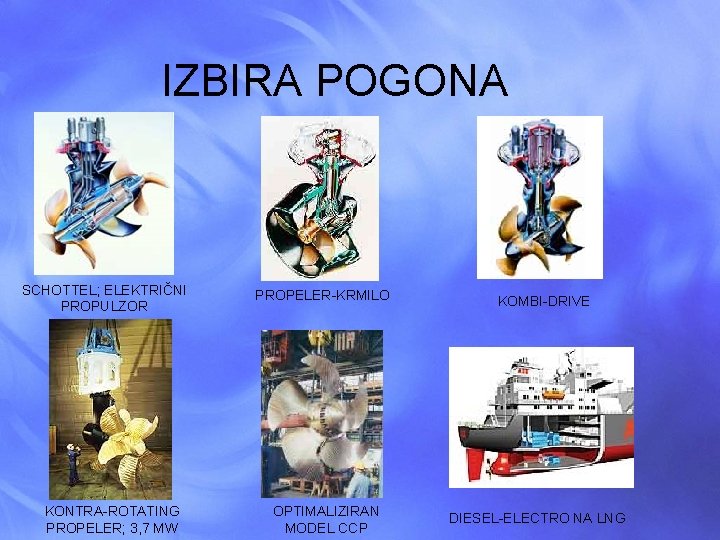 IZBIRA POGONA

SCHOTTEL; ELEKTRIČNI PROPULZOR

PROPELER-KRMILO

KOMBI-DRIVE

KONTRA-ROTATING PROPELER; 3,7 MW

OPTIMALIZIRAN MODEL CCP

DIESEL-ELECTRO NA LNG